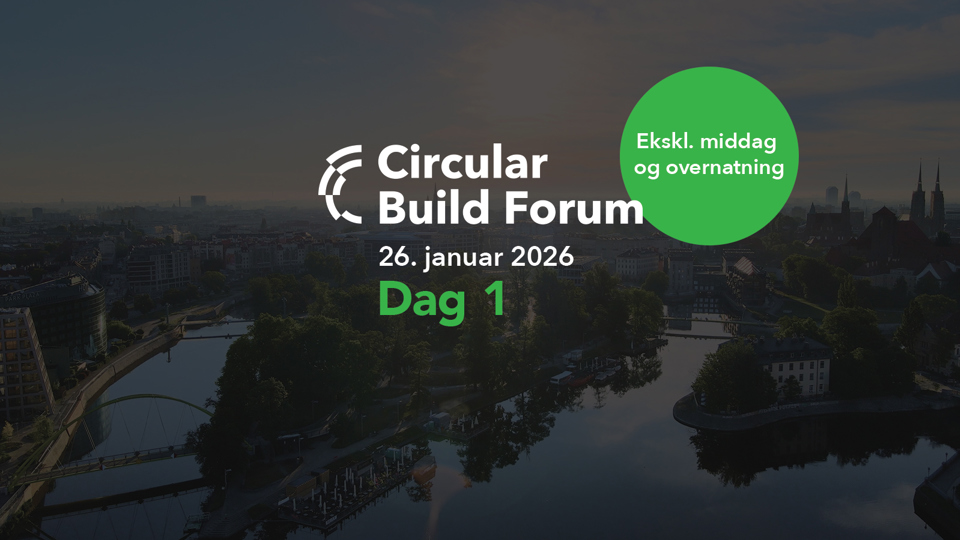 Circular Build Forum

Ekskl. middag og overnatning

26. januar 2026

Dag 1